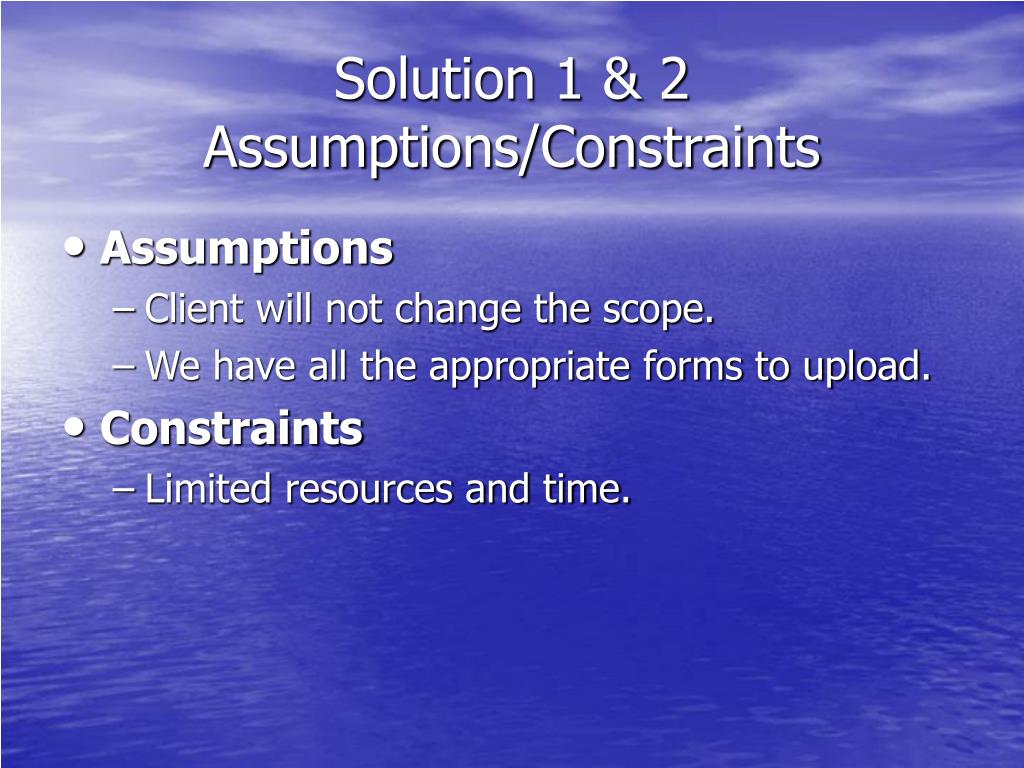 Solution 1 & 2
Assumptions/Constraints

• Assumptions
– Client will not change the scope.
– We have all the appropriate forms to upload.
• Constraints
– Limited resources and time.